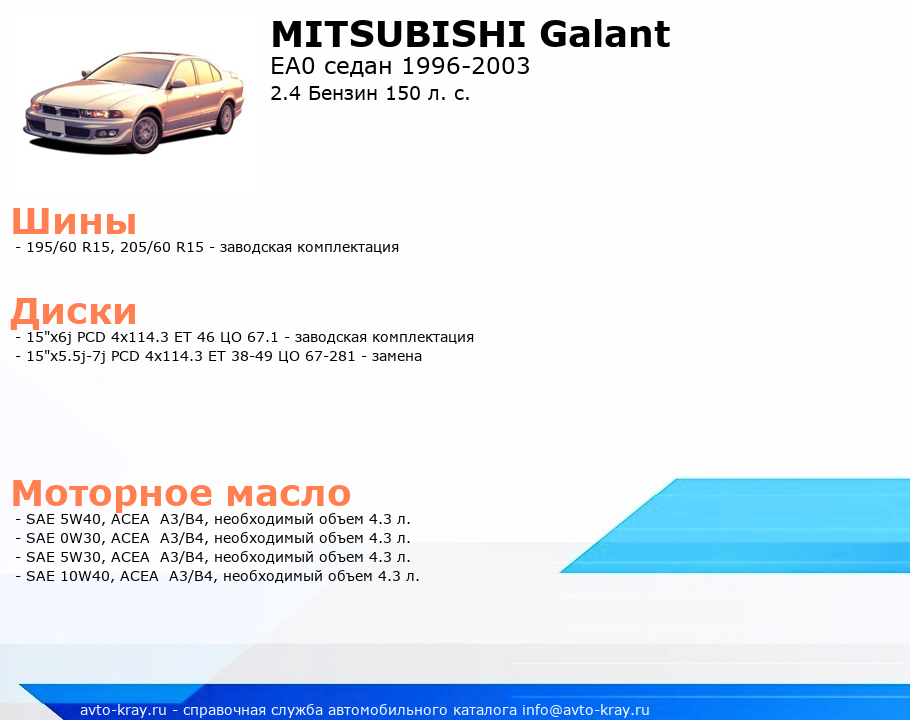 MITSUBISHI Galant
EA0 седан 1996-2003
2.4 Бензин 150 л. с.

Шины
- 195/60 R15, 205/60 R15 - заводская комплектация

Диски
- 15"x6j PCD 4x114.3 ET 46 ЦО 67.1 - заводская комплектация
- 15"x5.5j-7j PCD 4x114.3 ET 38-49 ЦО 67-281 - замена

Моторное масло
- SAE 5W40, ACEA A3/B4, необходимый объем 4.3 л.
- SAE 0W30, ACEA A3/B4, необходимый объем 4.3 л.
- SAE 5W30, ACEA A3/B4, необходимый объем 4.3 л.
- SAE 10W40, ACEA A3/B4, необходимый объем 4.3 л.

avto-kray.ru - справочная служба автомобильного каталога info@avto-kray.ru